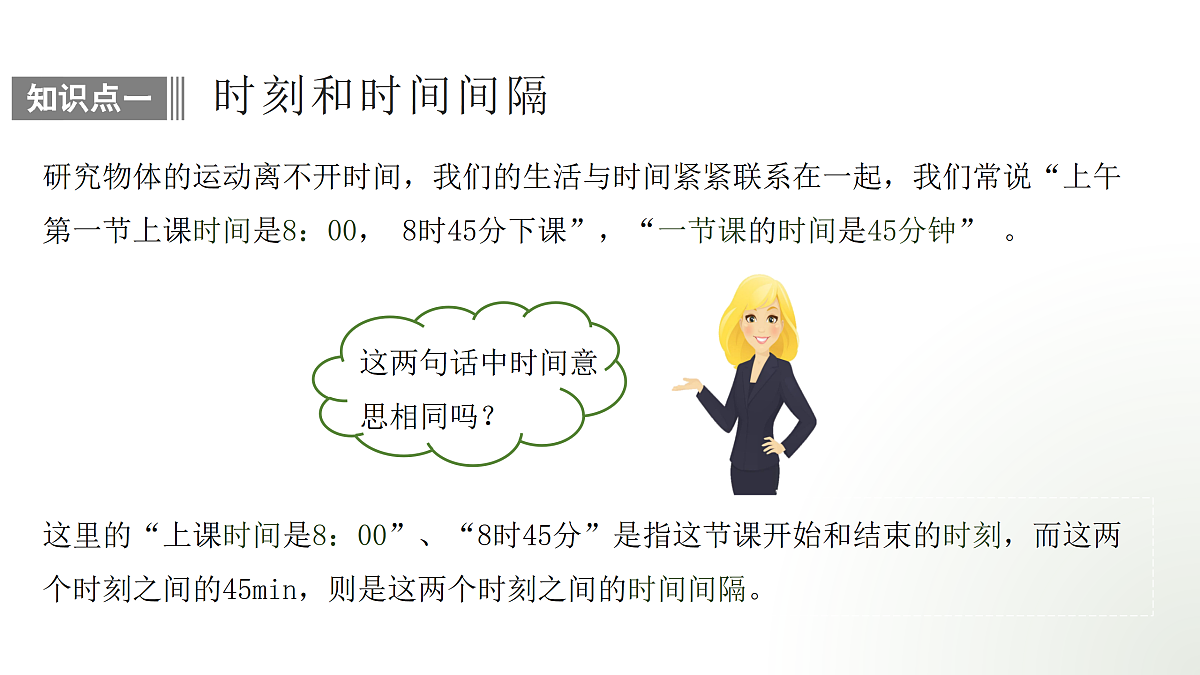 知识点一 时刻和时间间隔

研究物体的运动离不开时间，我们的生活与时间紧紧联系在一起，我们常说“上午第一节上课时间是8：00， 8时45分下课”，“一节课的时间是45分钟” 。

这两句话中时间意思相同吗？

这里的“上课时间是8：00”、“8时45分”是指这节课开始和结束的时刻，而这两个时刻之间的45min，则是这两个时刻之间的时间间隔。